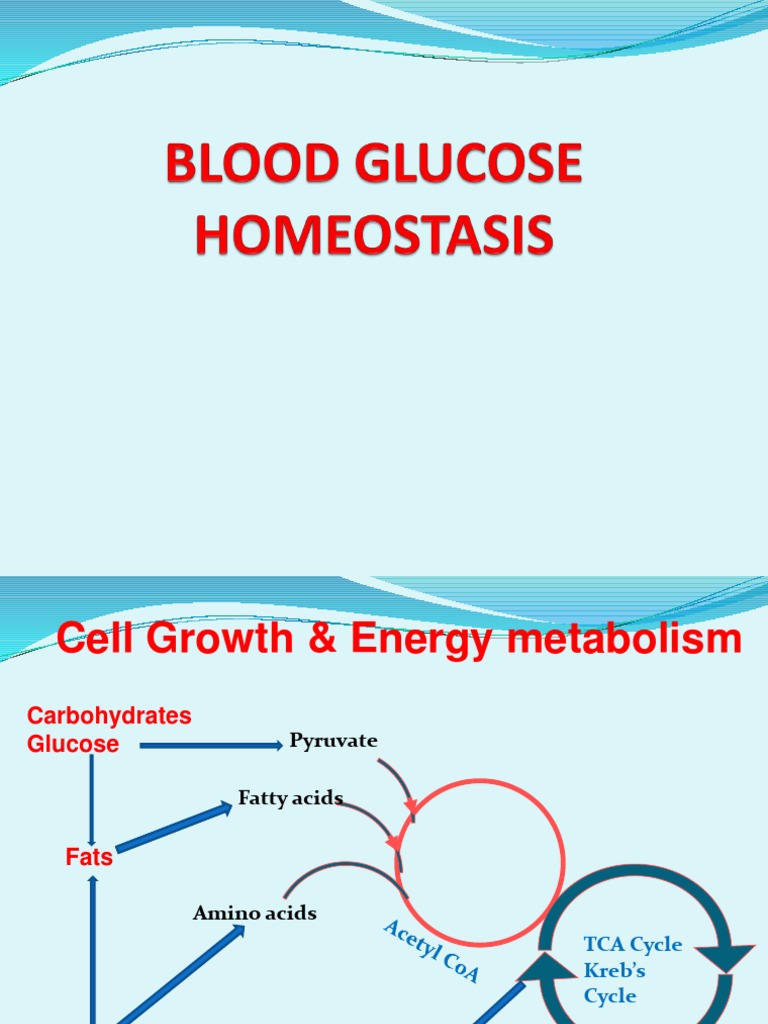 BLOOD GLUCOSE HOMEOSTASIS

Cell Growth & Energy metabolism

Carbohydrates
Glucose

Pyruvate

Fatty acids

Fats

Amino acids

Acetyl CoA

TCA Cycle
Kreb's
Cycle